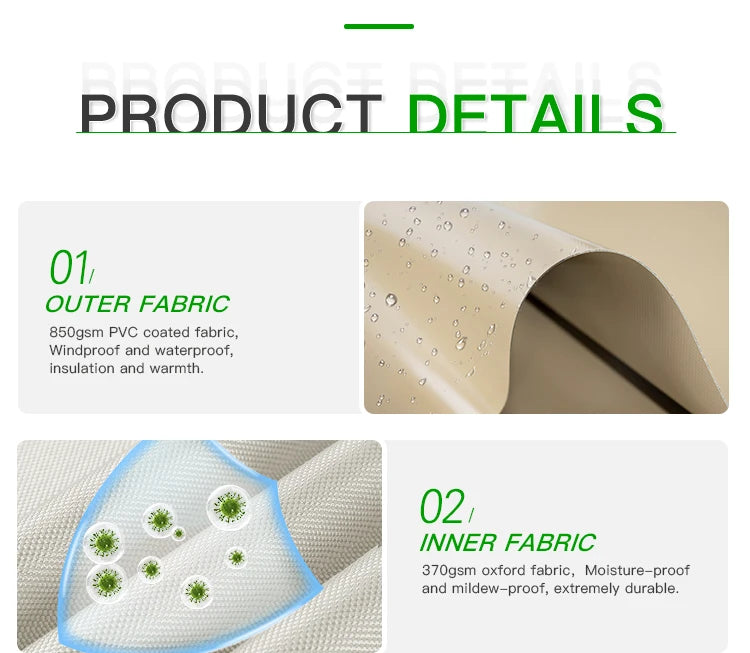 PRODUCT DETAILS

01/
OUTER FABRIC
850gsm PVC coated fabric, Windproof and waterproof, insulation and warmth.

02/
INNER FABRIC
370gsm oxford fabric, Moisture-proof and mildew-proof, extremely durable.